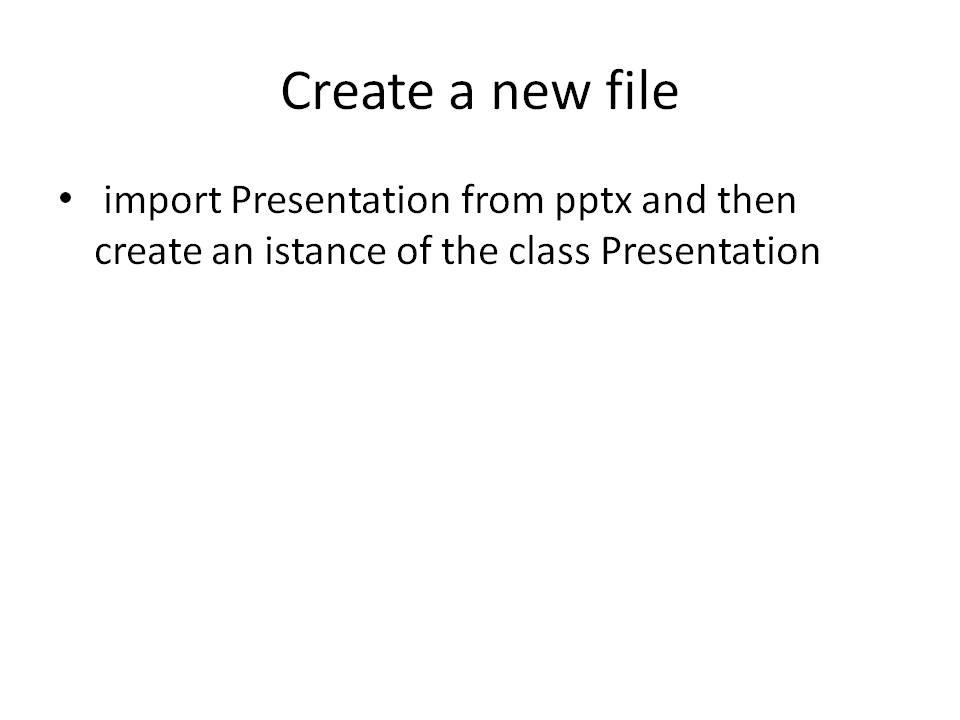 Create a new file

• import Presentation from pptx and then create an istance of the class Presentation